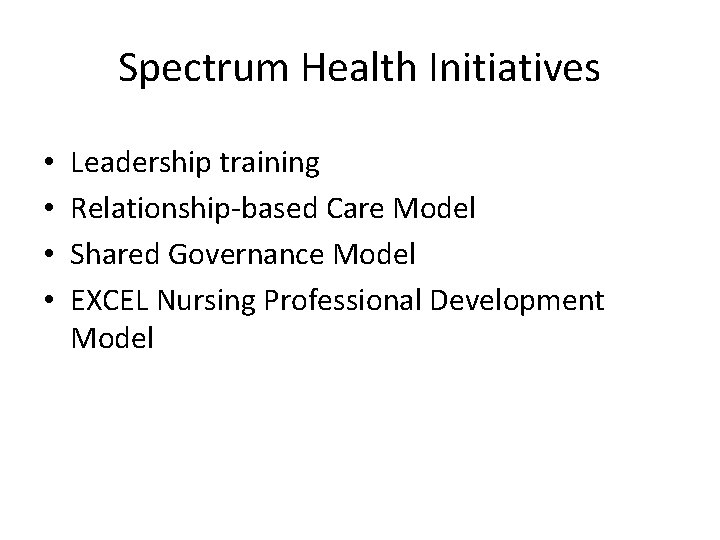 Spectrum Health Initiatives

• Leadership training
• Relationship-based Care Model
• Shared Governance Model
• EXCEL Nursing Professional Development Model